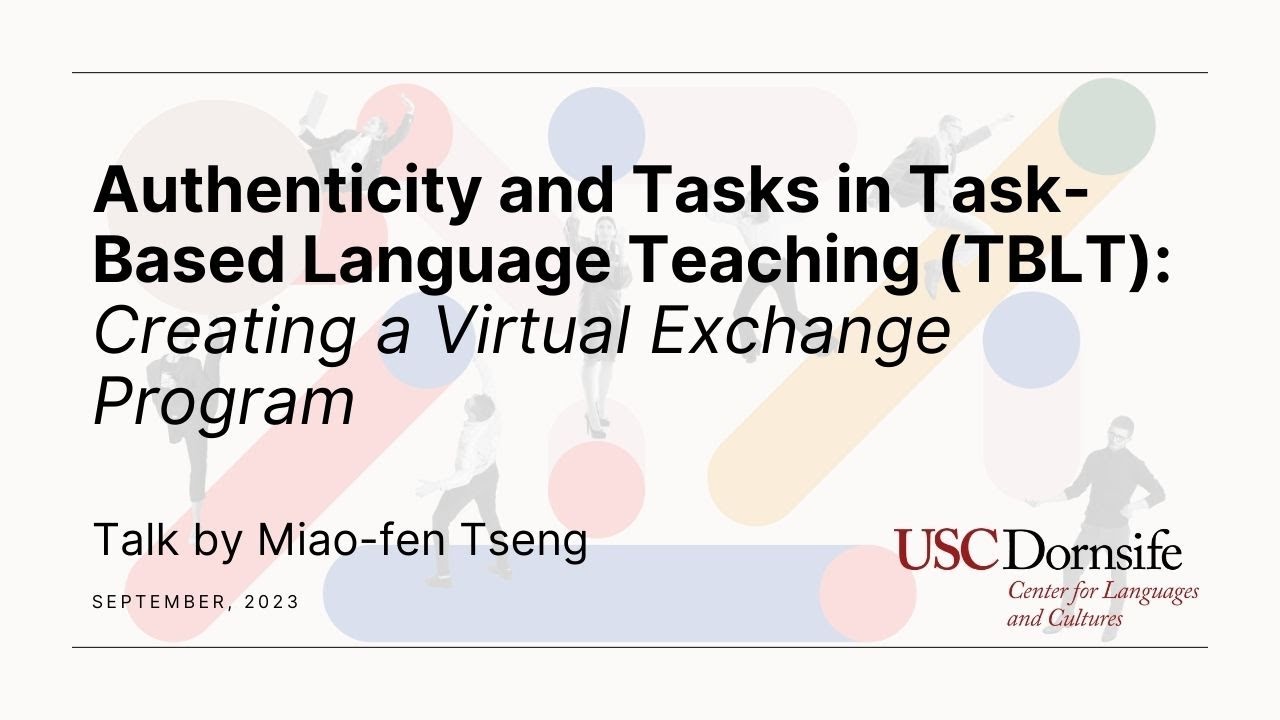 Authenticity and Tasks in Task-Based Language Teaching (TBLT): Creating a Virtual Exchange Program

Talk by Miao-fen Tseng

SEPTEMBER, 2023

USC Dornsife
Center for Languages and Cultures